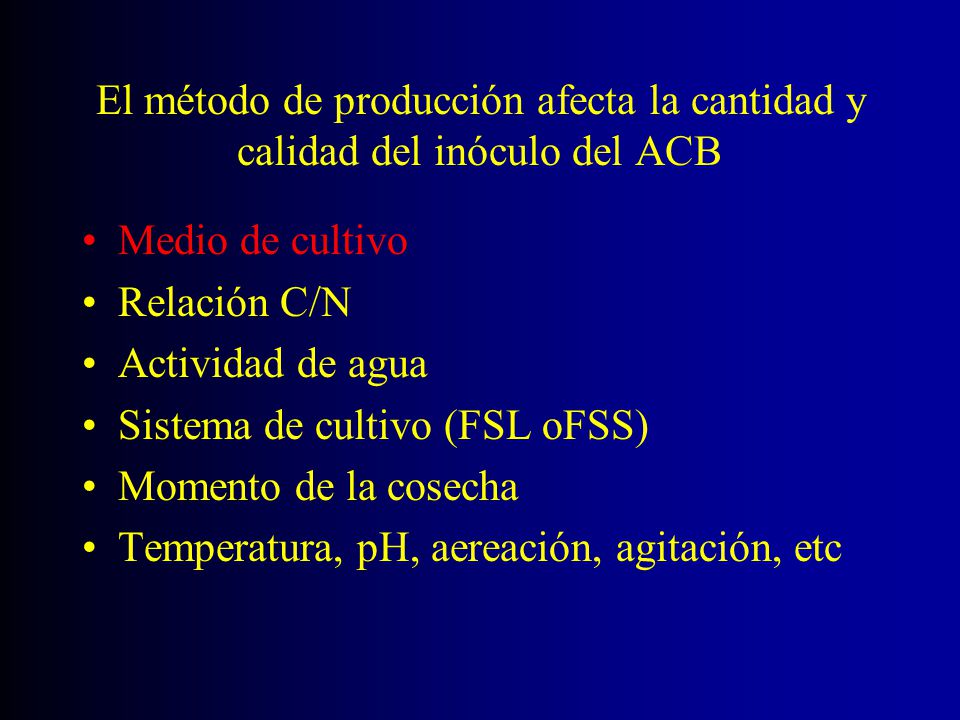 El método de producción afecta la cantidad y calidad del inóculo del ACB

• Medio de cultivo
• Relación C/N
• Actividad de agua
• Sistema de cultivo (FSL oFSS)
• Momento de la cosecha
• Temperatura, pH, aereación, agitación, etc